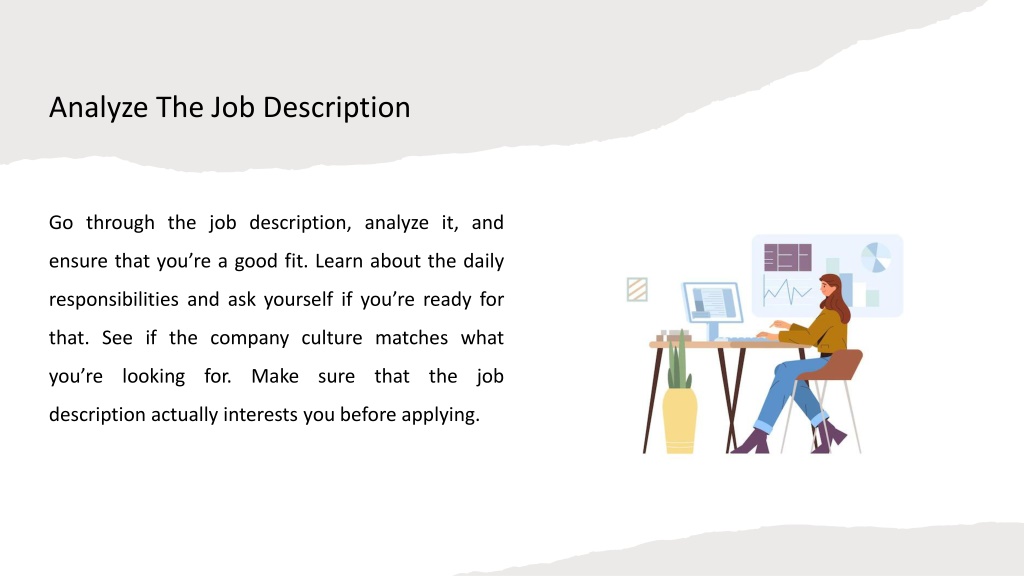 Analyze The Job Description

Go through the job description, analyze it, and ensure that you’re a good fit. Learn about the daily responsibilities and ask yourself if you’re ready for that. See if the company culture matches what you’re looking for. Make sure that the job description actually interests you before applying.